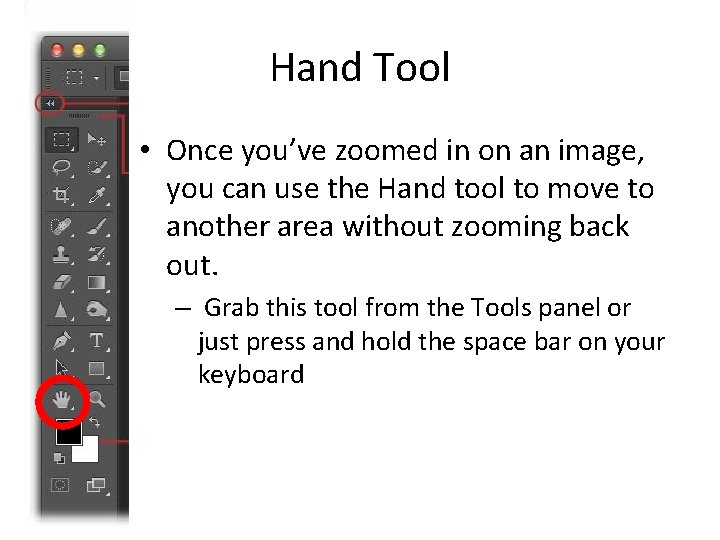 Hand Tool

• Once you've zoomed in on an image, you can use the Hand tool to move to another area without zooming back out.

– Grab this tool from the Tools panel or just press and hold the space bar on your keyboard